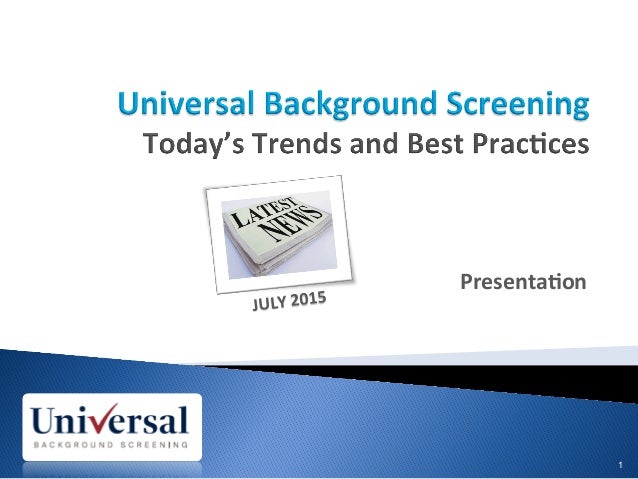 Universal Background Screening
Today's Trends and Best Practices

LATEST NEWS

JULY 2015

Presentation

Universal
BACKGROUND SCREENING

1